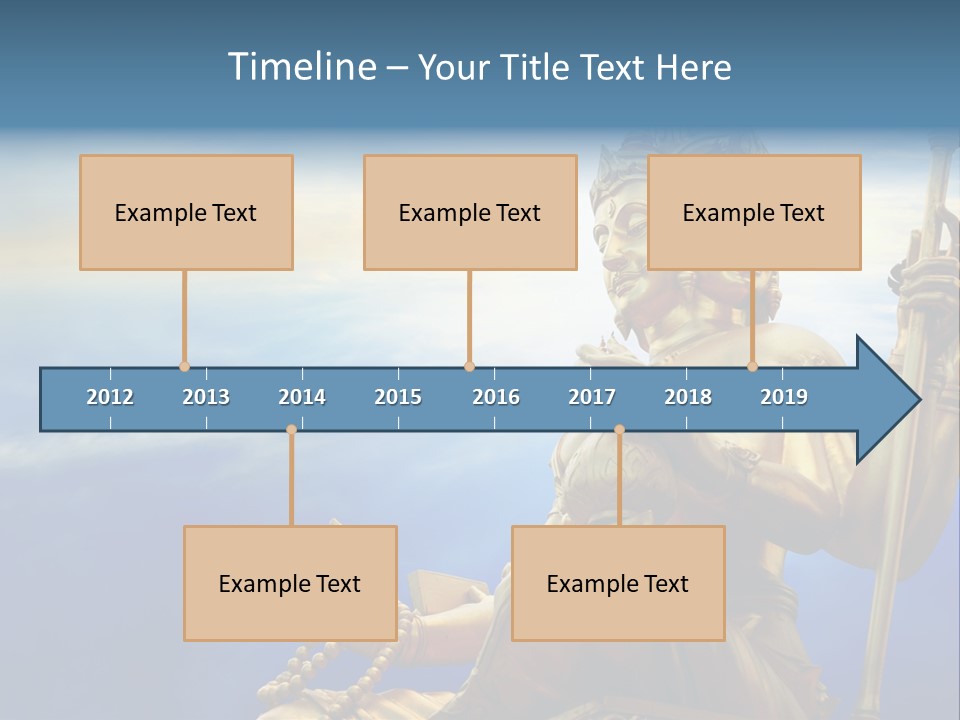 Timeline – Your Title Text Here

Example Text

Example Text

Example Text

2012
2013
2014
2015
2016
2017
2018
2019

Example Text

Example Text